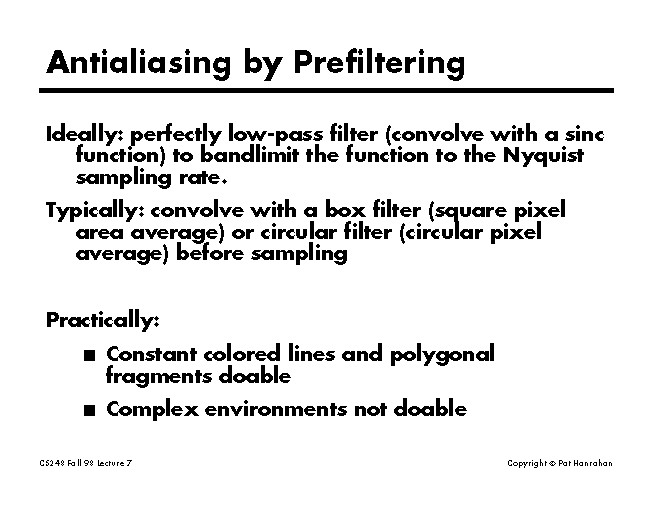 Antialiasing by Prefiltering

Ideally: perfectly low-pass filter (convolve with a sinc function) to bandlimit the function to the Nyquist sampling rate.

Typically: convolve with a box filter (square pixel area average) or circular filter (circular pixel average) before sampling

Practically:

■ Constant colored lines and polygonal fragments doable

■ Complex environments not doable

CS248 Fall 98 Lecture 7

Copyright © Pat Hanrahan